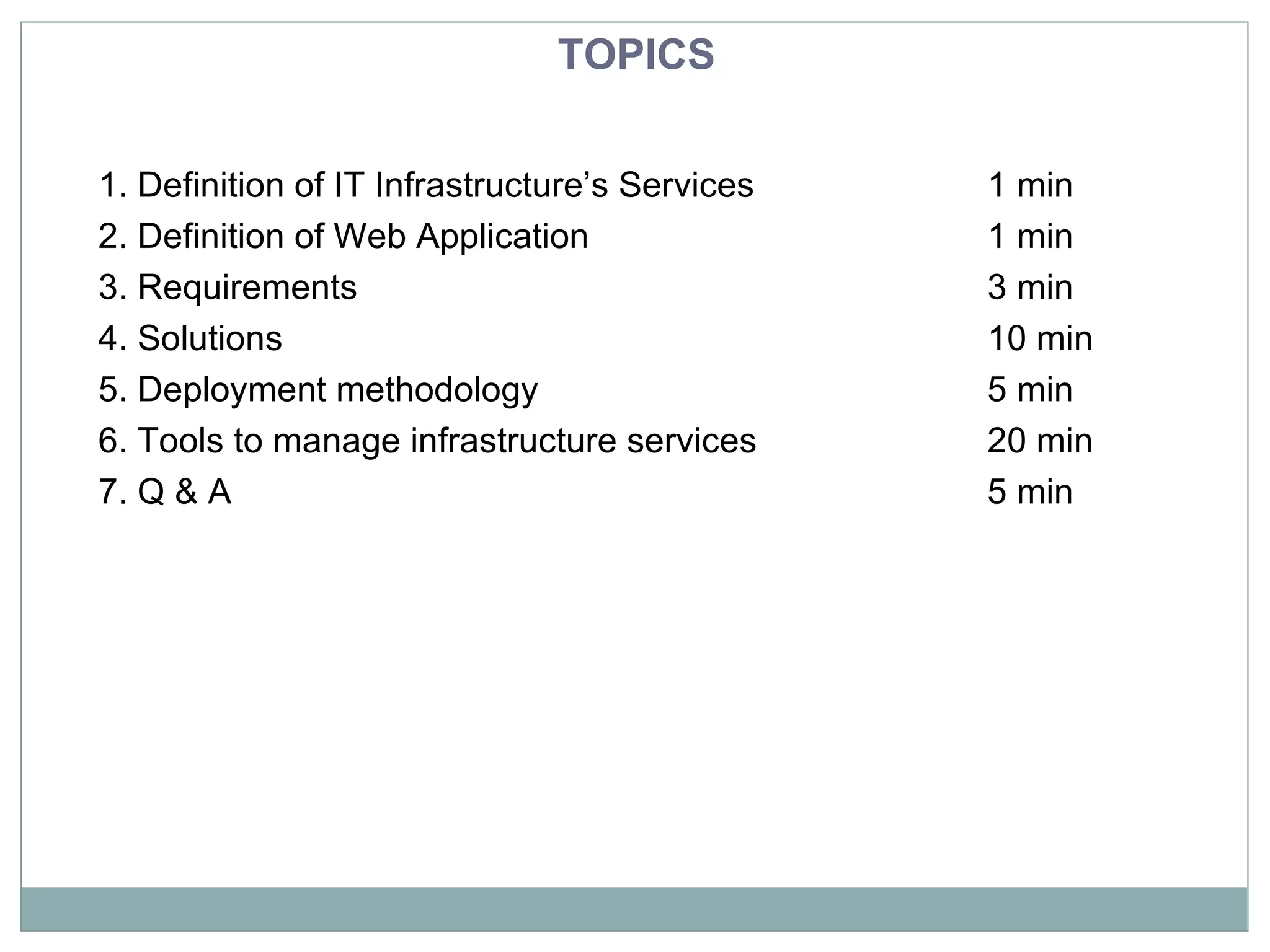 TOPICS

1. Definition of IT Infrastructure’s Services 1 min
2. Definition of Web Application 1 min
3. Requirements 3 min
4. Solutions 10 min
5. Deployment methodology 5 min
6. Tools to manage infrastructure services 20 min
7. Q & A 5 min